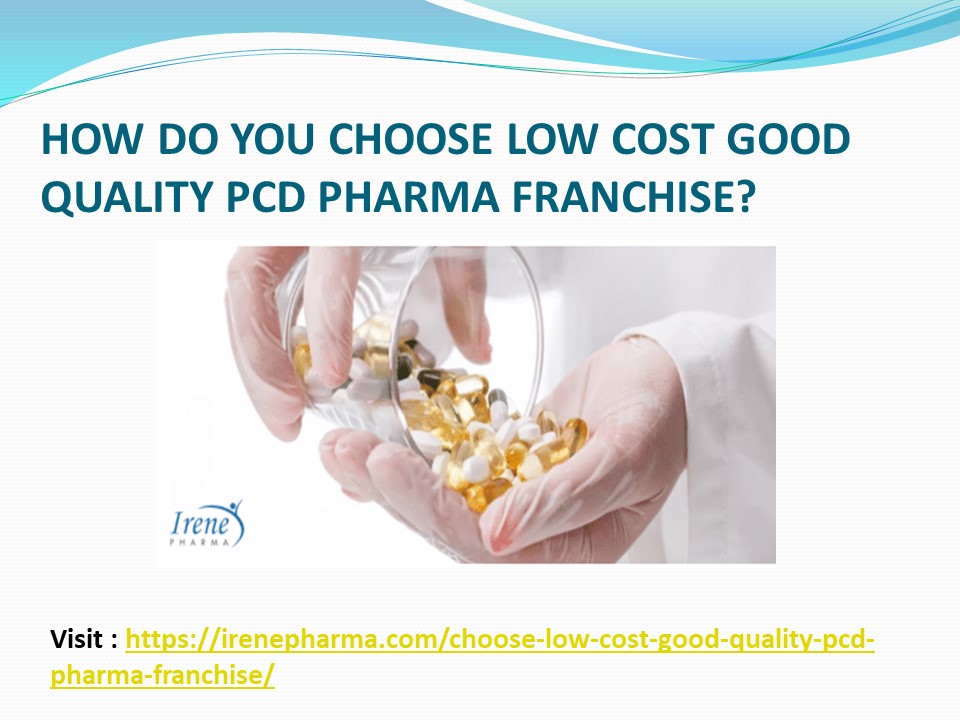 HOW DO YOU CHOOSE LOW COST GOOD QUALITY PCD PHARMA FRANCHISE?

Irene
PHARMA

Visit : https://irenepharma.com/choose-low-cost-good-quality-pcd-pharma-franchise/